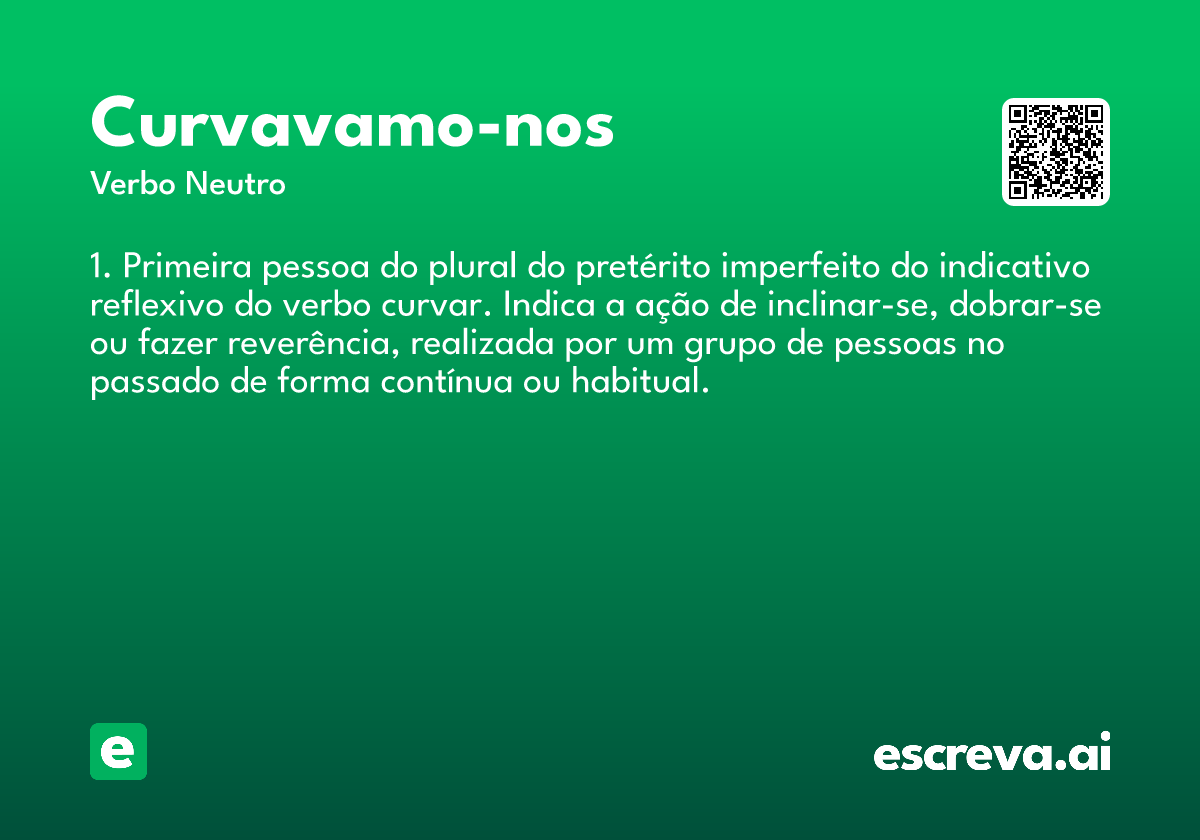 Curvavamo-nos
Verbo Neutro

1. Primeira pessoa do plural do pretérito imperfeito do indicativo reflexivo do verbo curvar. Indica a ação de inclinar-se, dobrar-se ou fazer reverência, realizada por um grupo de pessoas no passado de forma contínua ou habitual.

e

escreva.ai